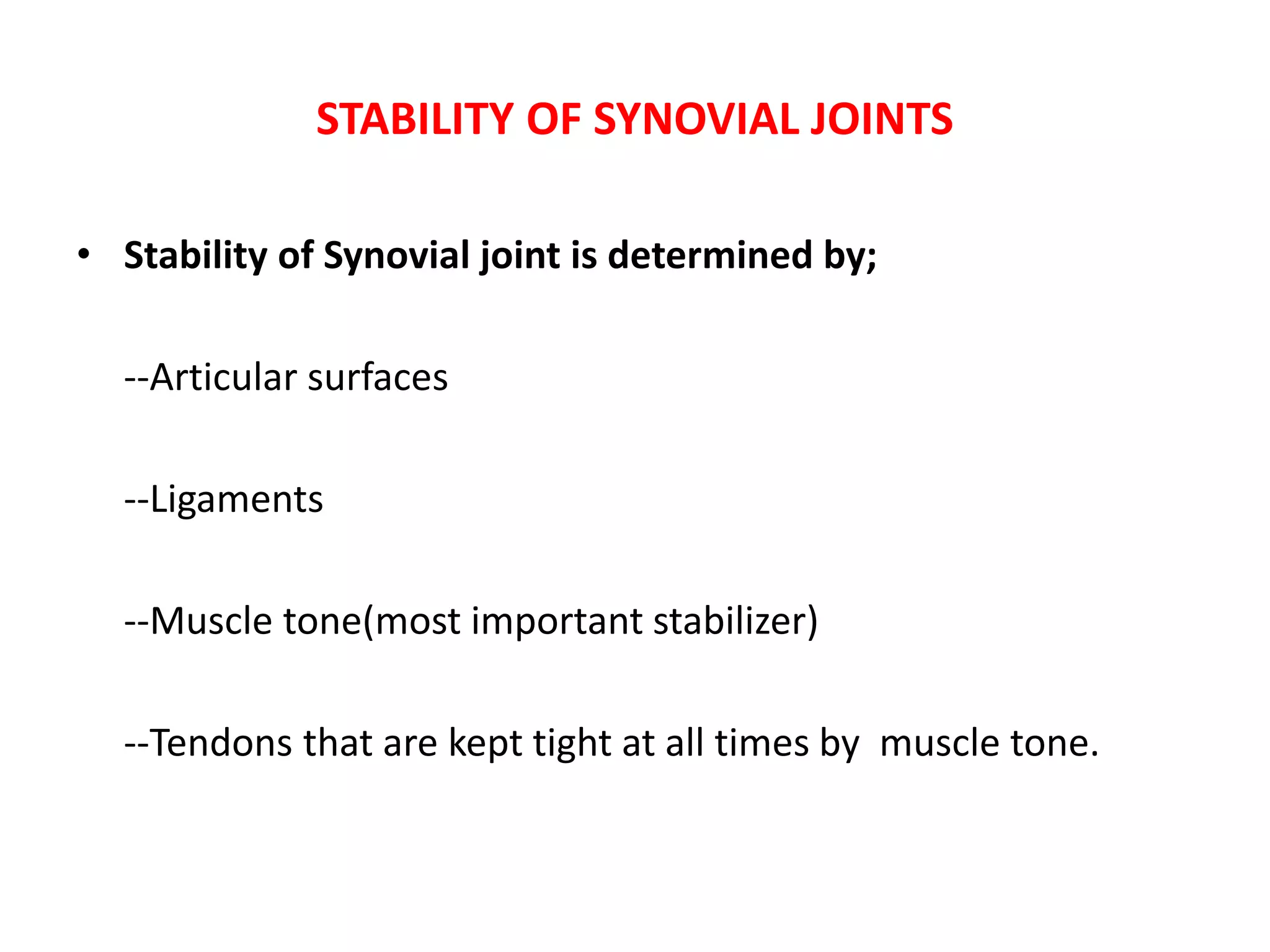 STABILITY OF SYNOVIAL JOINTS

• Stability of Synovial joint is determined by;

--Articular surfaces

--Ligaments

--Muscle tone(most important stabilizer)

--Tendons that are kept tight at all times by  muscle tone.